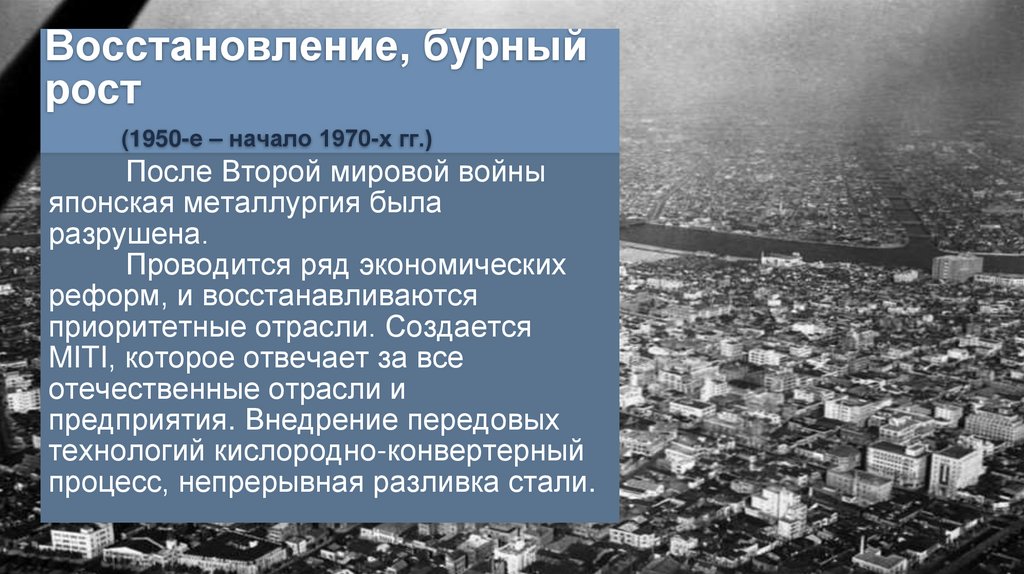 Восстановление, бурный рост

(1950-е – начало 1970-х гг.)

После Второй мировой войны японская металлургия была разрушена.

Проводится ряд экономических реформ, и восстанавливаются приоритетные отрасли. Создается MITI, которое отвечает за все отечественные отрасли и предприятия. Внедрение передовых технологий кислородно-конвертерный процесс, непрерывная разливка стали.